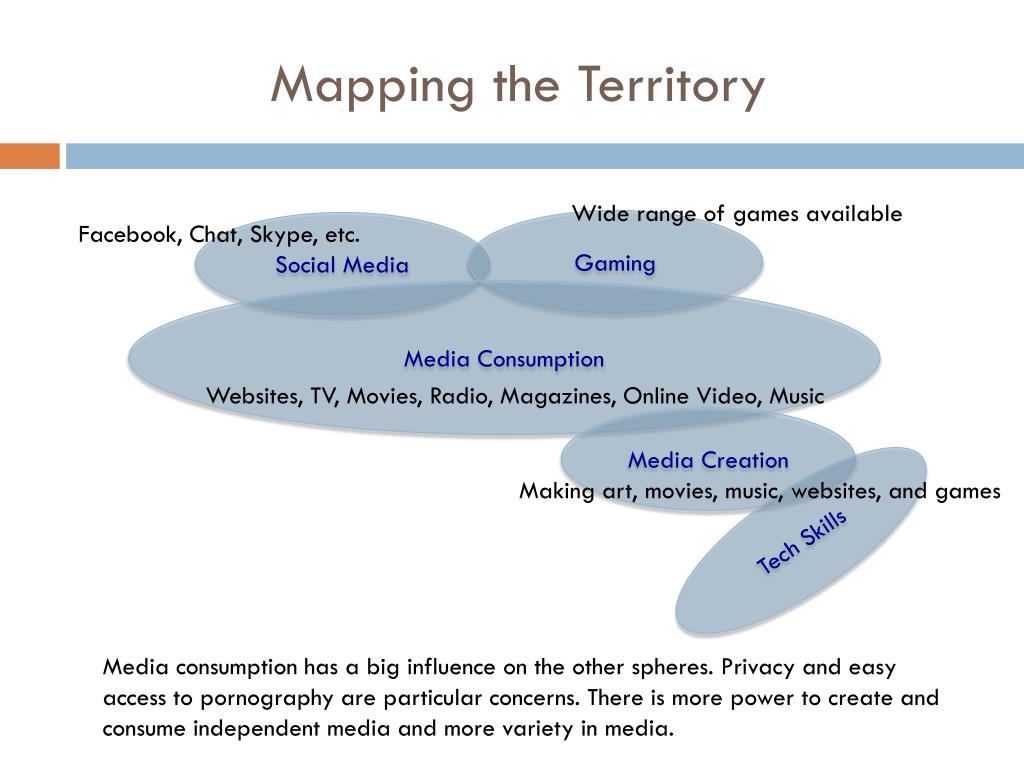 Mapping the Territory

Wide range of games available

Facebook, Chat, Skype, etc.

Social Media

Gaming

Media Consumption

Websites, TV, Movies, Radio, Magazines, Online Video, Music

Media Creation

Making art, movies, music, websites, and games

Tech Skills

Media consumption has a big influence on the other spheres. Privacy and easy access to pornography are particular concerns. There is more power to create and consume independent media and more variety in media.